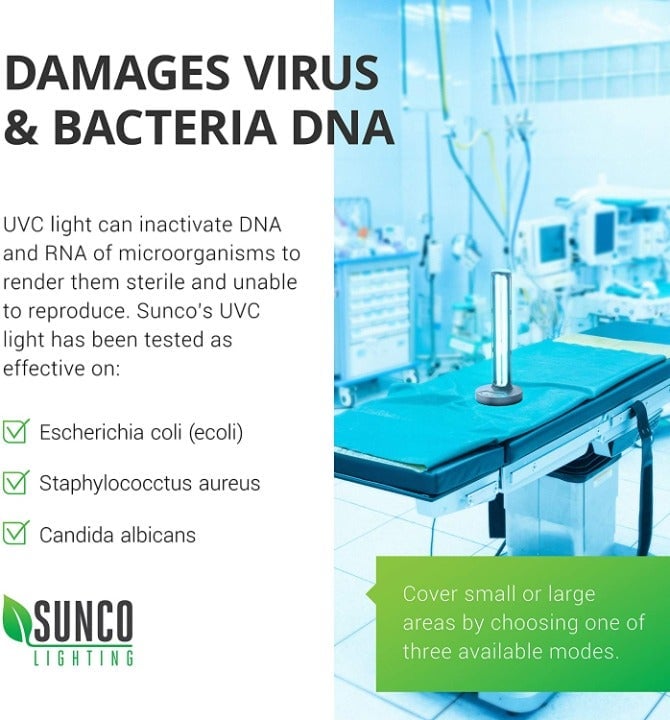 DAMAGES VIRUS & BACTERIA DNA

UVC light can inactivate DNA and RNA of microorganisms to render them sterile and unable to reproduce. Sunco's UVC light has been tested as effective on:

Escherichia coli (ecoli)

Staphylococctus aureus

Candida albicans

SUNCO
LIGHTING

Cover small or large areas by choosing one of three available modes.